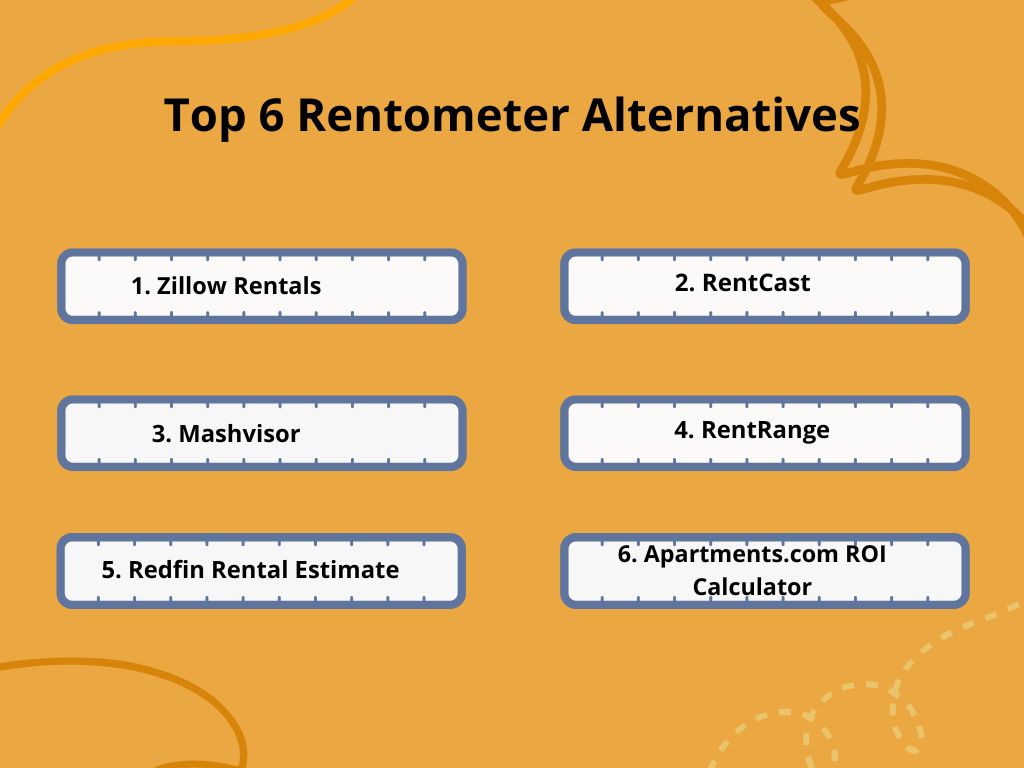 Top 6 Rentometer Alternatives

1. Zillow Rentals

2. RentCast

3. Mashvisor

4. RentRange

5. Redfin Rental Estimate

6. Apartments.com ROI Calculator